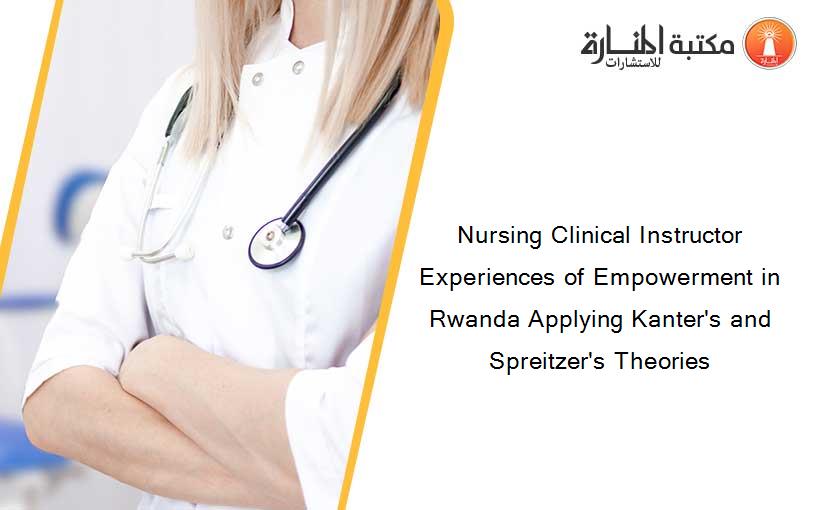 مكتبة المنارة
للاستشارات

Nursing Clinical Instructor Experiences of Empowerment in Rwanda Applying Kanter's and Spreitzer's Theories